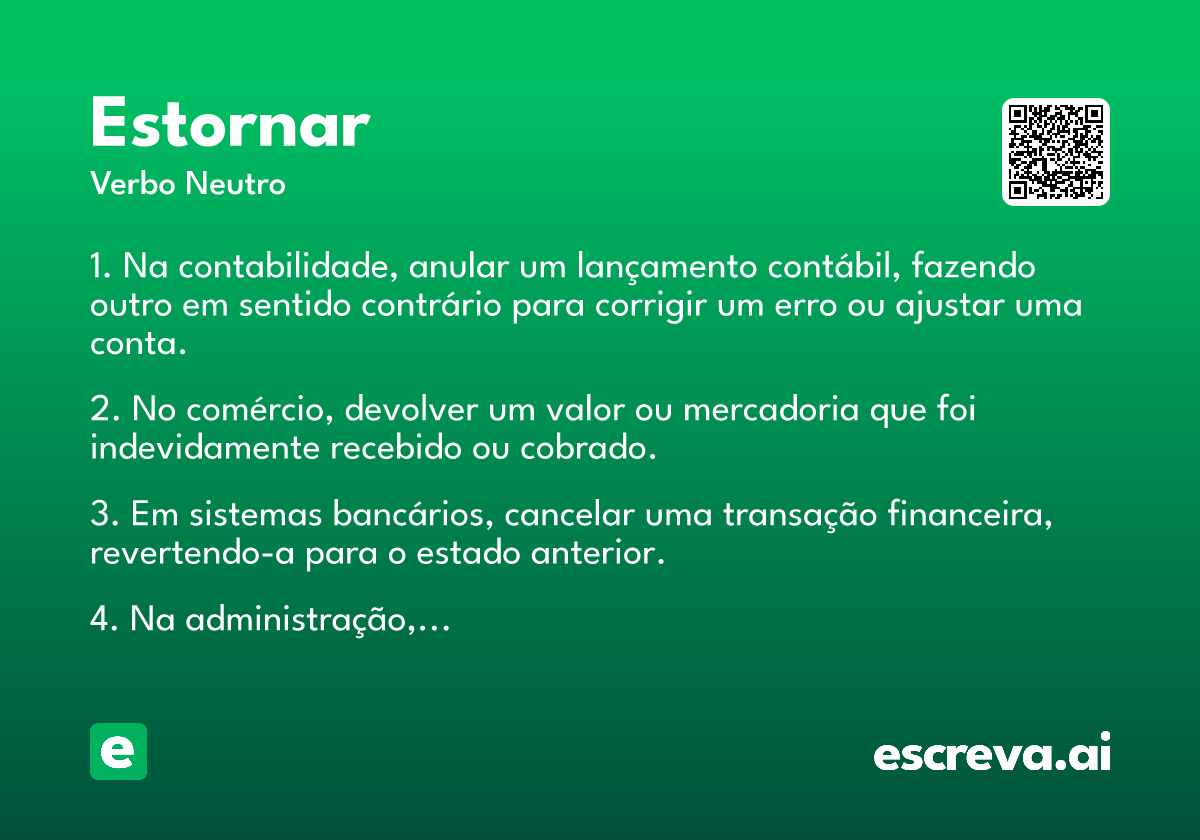 Estornar
Verbo Neutro

1. Na contabilidade, anular um lançamento contábil, fazendo outro em sentido contrário para corrigir um erro ou ajustar uma conta.

2. No comércio, devolver um valor ou mercadoria que foi indevidamente recebido ou cobrado.

3. Em sistemas bancários, cancelar uma transação financeira, revertendo-a para o estado anterior.

4. Na administração,...

e

escreva.ai